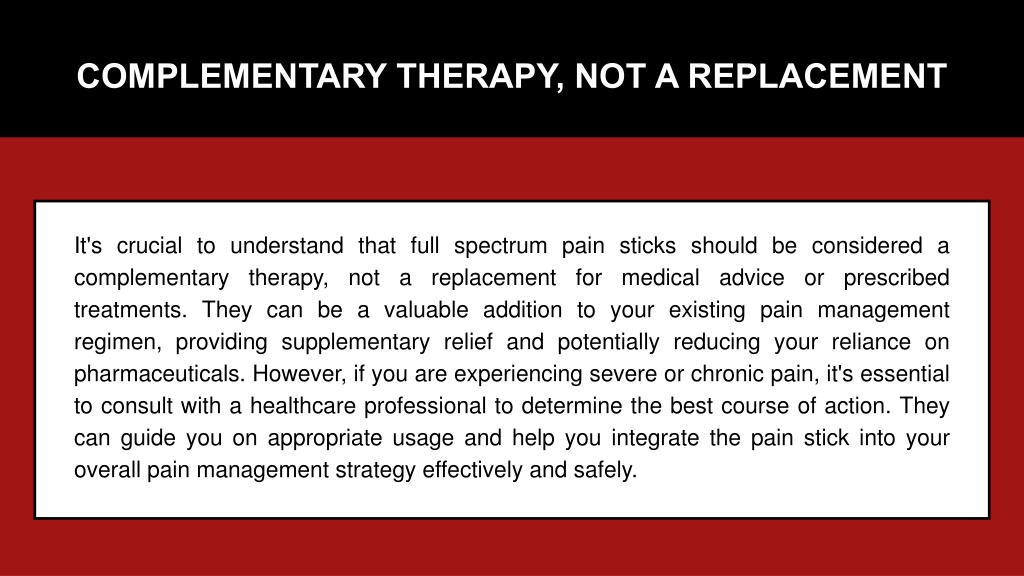 COMPLEMENTARY THERAPY, NOT A REPLACEMENT

It's crucial to understand that full spectrum pain sticks should be considered a complementary therapy, not a replacement for medical advice or prescribed treatments. They can be a valuable addition to your existing pain management regimen, providing supplementary relief and potentially reducing your reliance on pharmaceuticals. However, if you are experiencing severe or chronic pain, it's essential to consult with a healthcare professional to determine the best course of action. They can guide you on appropriate usage and help you integrate the pain stick into your overall pain management strategy effectively and safely.